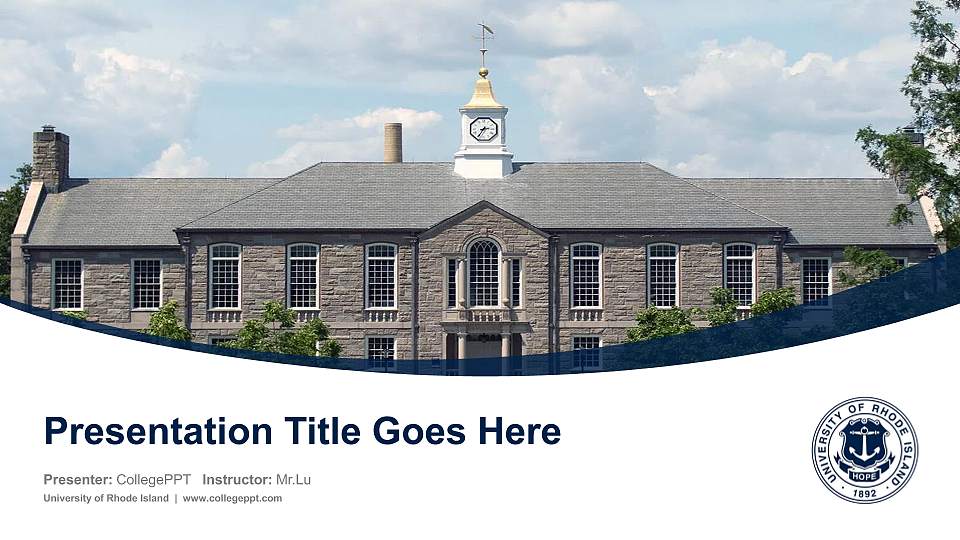 Presentation Title Goes Here

Presenter: CollegePPT Instructor: Mr.Lu
University of Rhode Island | www.collegeppt.com

UNIVERSITY OF RHODE ISLAND
HOPE
1892